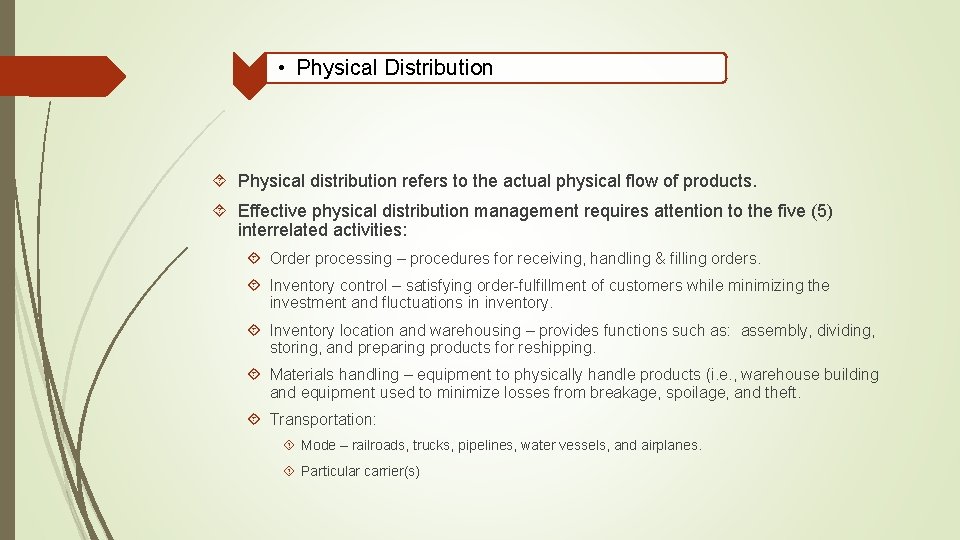 • Physical Distribution

Physical distribution refers to the actual physical flow of products.

Effective physical distribution management requires attention to the five (5) interrelated activities:

Order processing – procedures for receiving, handling & filling orders.

Inventory control – satisfying order-fulfillment of customers while minimizing the investment and fluctuations in inventory.

Inventory location and warehousing – provides functions such as: assembly, dividing, storing, and preparing products for reshipping.

Materials handling – equipment to physically handle products (i.e., warehouse building and equipment used to minimize losses from breakage, spoilage, and theft.

Transportation:

Mode – railroads, trucks, pipelines, water vessels, and airplanes.

Particular carrier(s)